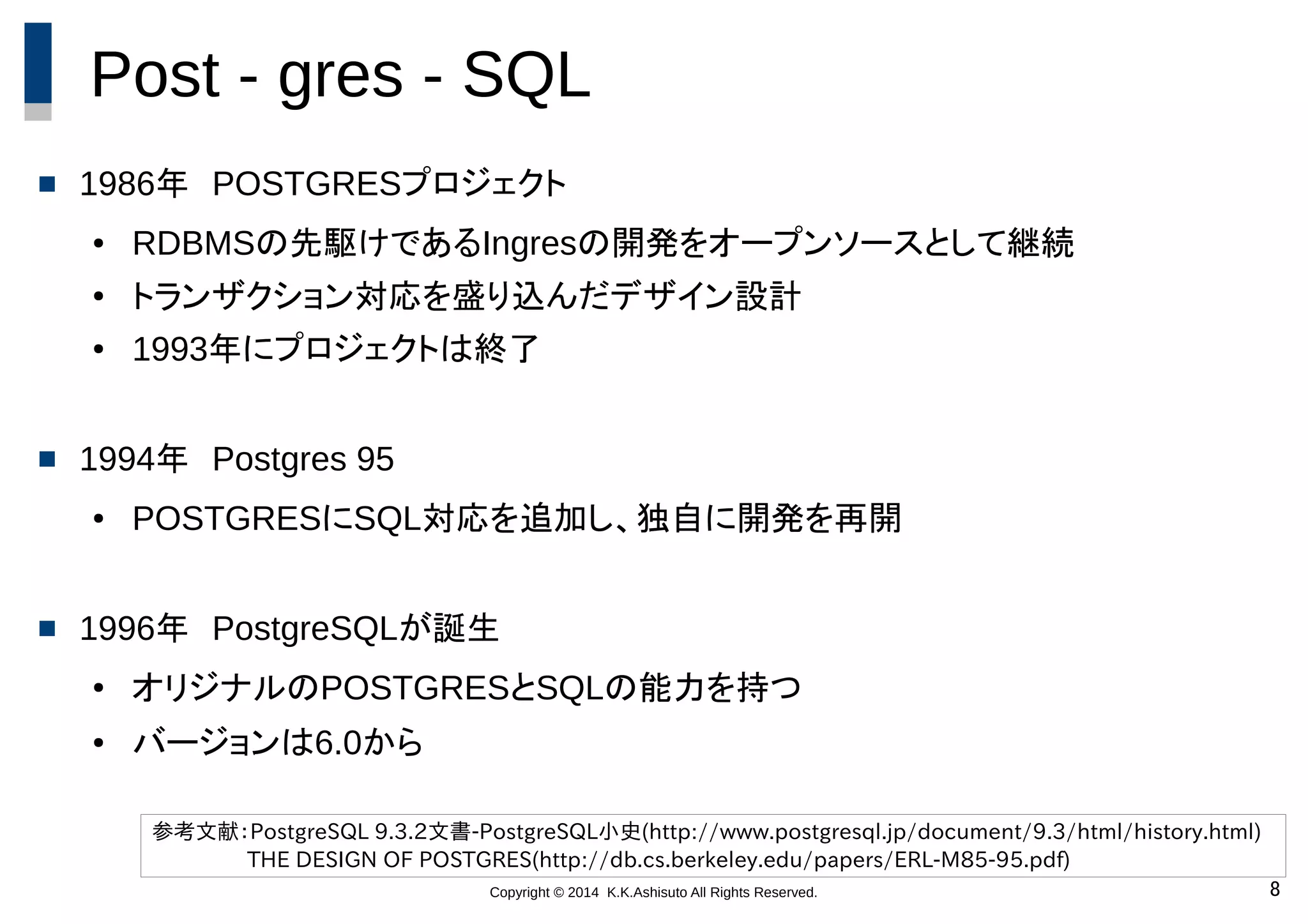 Post - gres - SQL

■ 1986年　POSTGRESプロジェクト

• RDBMSの先駆けであるIngresの開発をオープンソースとして継続
• トランザクション対応を盛り込んだデザイン設計
• 1993年にプロジェクトは終了

■ 1994年　Postgres 95

• POSTGRESにSQL対応を追加し、独自に開発を再開

■ 1996年　PostgreSQLが誕生

• オリジナルのPOSTGRESとSQLの能力を持つ
• バージョンは6.0から

参考文献：PostgreSQL 9.3.2文書-PostgreSQL小史(http://www.postgresql.jp/document/9.3/html/history.html)
THE DESIGN OF POSTGRES(http://db.cs.berkeley.edu/papers/ERL-M85-95.pdf)

Copyright © 2014 K.K.Ashisuto All Rights Reserved.

8